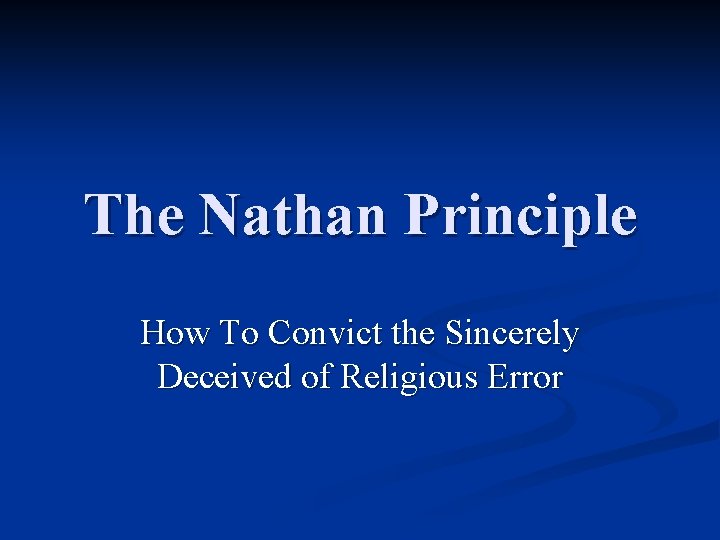 The Nathan Principle

How To Convict the Sincerely Deceived of Religious Error